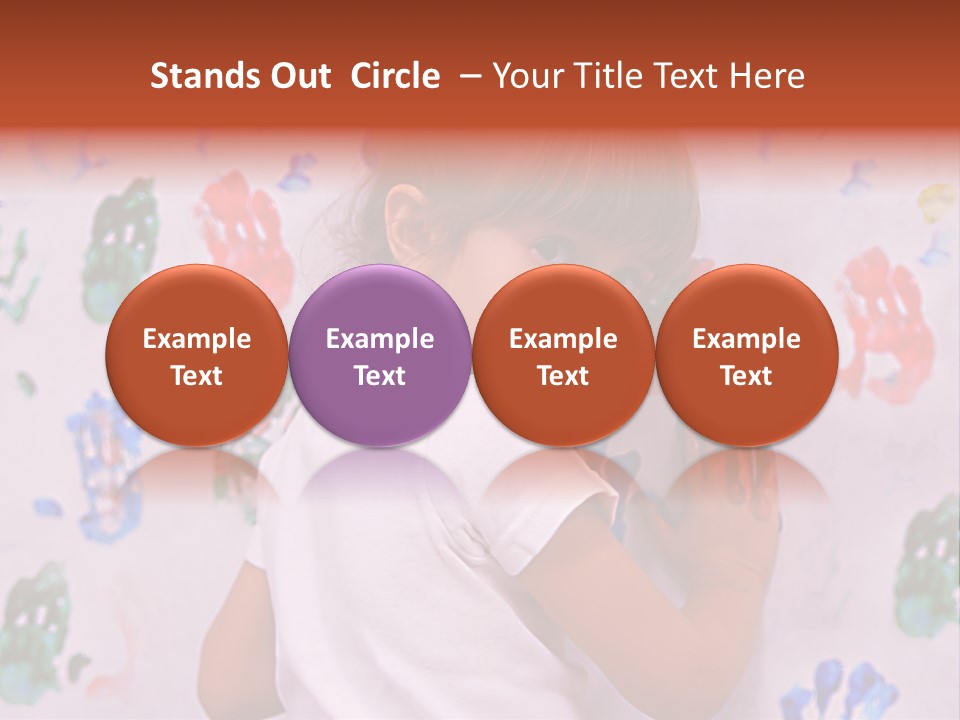 Stands Out Circle – Your Title Text Here

Example Text

Example Text

Example Text

Example Text